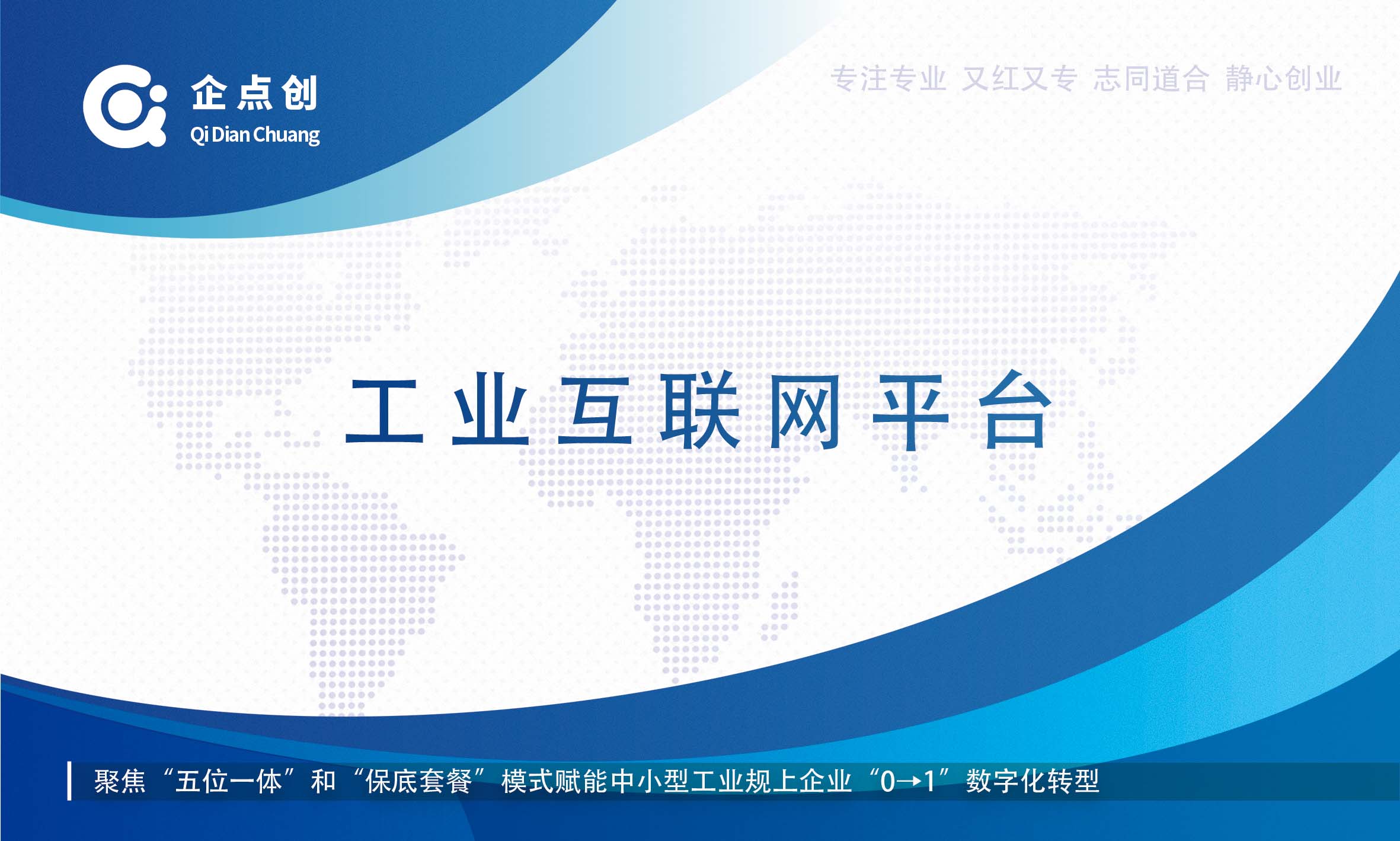 企点创
Qi Dian Chuang

专注专业 又红又专 志同道合 静心创业

工业互联网平台

聚焦“五位一体”和“保底套餐”模式赋能中小型工业规上企业“0→1”数字化转型